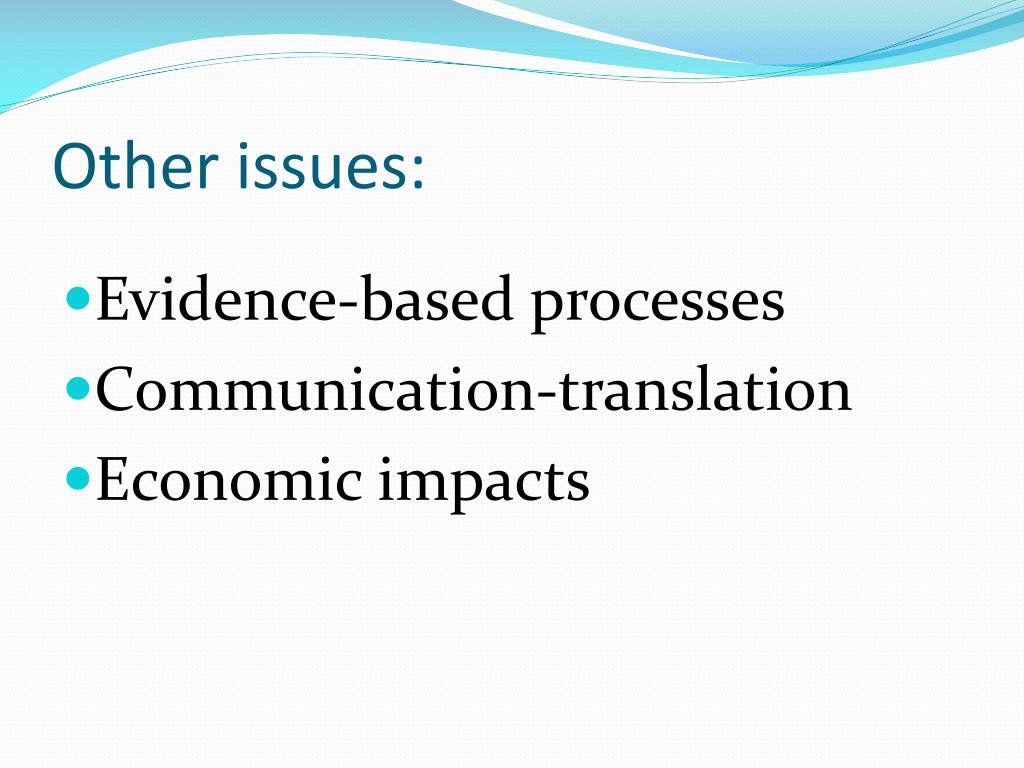 Other issues:

- Evidence-based processes
- Communication-translation
- Economic impacts